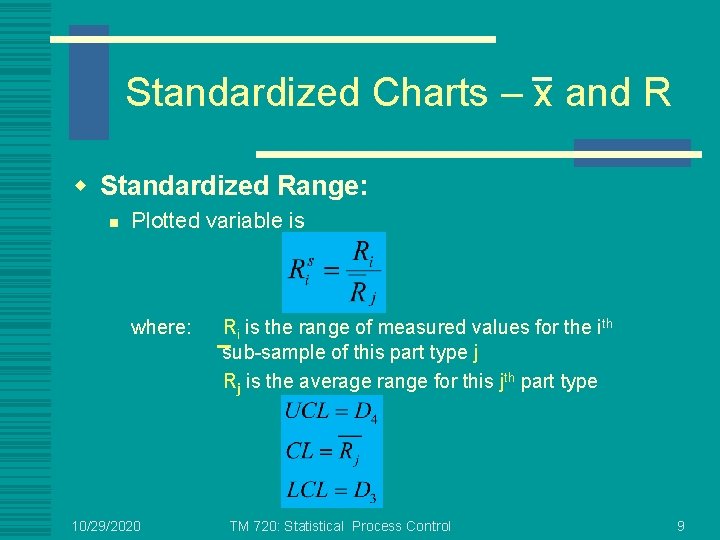 Standardized Charts – $\bar{x}$ and R

Standardized Range:

Plotted variable is

$R_i^s = \frac{R_i}{\overline{R}_j}$

where: $R_i$ is the range of measured values for the $i^{th}$ sub-sample of this part type j

$\overline{R}_j$ is the average range for this $j^{th}$ part type

$UCL = D_4$

$CL = \overline{R}_j$

$LCL = D_3$

10/29/2020 TM 720: Statistical Process Control 9